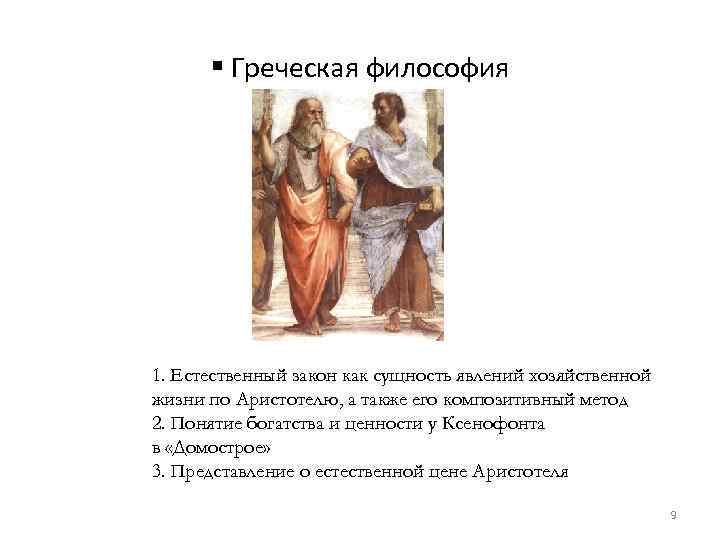 ▪ Греческая философия

1. Естественный закон как сущность явлений хозяйственной жизни по Аристотелю, а также его композитивный метод
2. Понятие богатства и ценности у Ксенофонта в «Домострое»
3. Представление о естественной цене Аристотеля

9